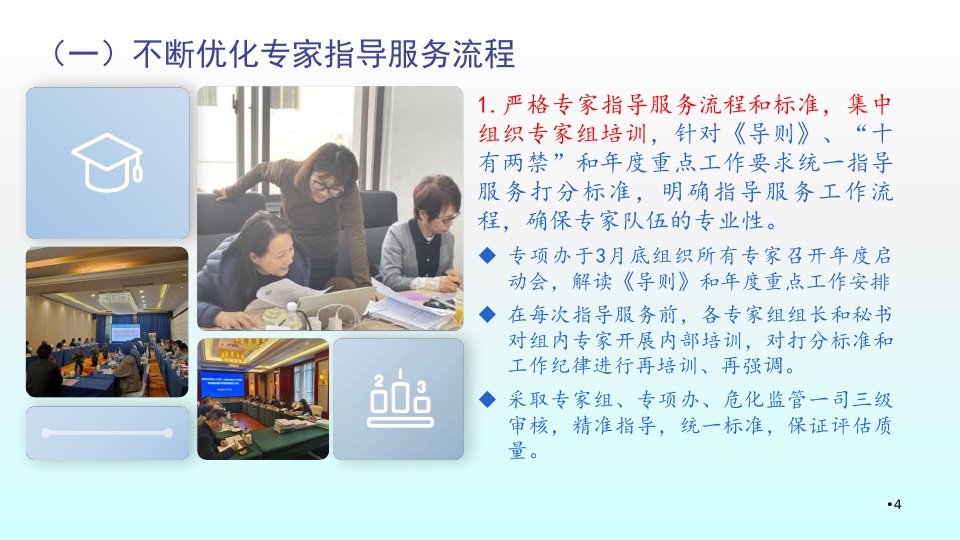 （一）不断优化专家指导服务流程

2
3

1. 严格专家指导服务流程和标准，集中组织专家组培训，针对《导则》、“十有两禁”和年度重点工作要求统一指导服务打分标准，明确指导服务工作流程，确保专家队伍的专业性。

◆ 专项办于3月底组织所有专家召开年度启动会，解读《导则》和年度重点工作安排

◆ 在每次指导服务前，各专家组组长和秘书对组内专家开展内部培训，对打分标准和工作纪律进行再培训、再强调。

◆ 采取专家组、专项办、危化监管一司三级审核，精准指导，统一标准，保证评估质量。

•4